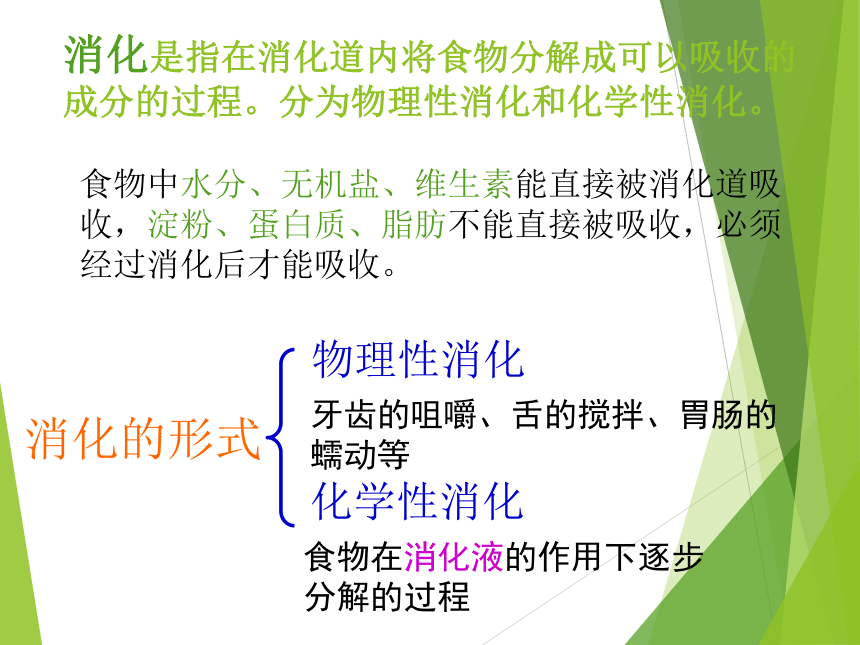 消化是指在消化道内将食物分解成可以吸收的成分的过程。分为物理性消化和化学性消化。

食物中水分、无机盐、维生素能直接被消化道吸收，淀粉、蛋白质、脂肪不能直接被吸收，必须经过消化后才能吸收。

消化的形式

物理性消化

牙齿的咀嚼、舌的搅拌、胃肠的蠕动等

化学性消化

食物在消化液的作用下逐步分解的过程